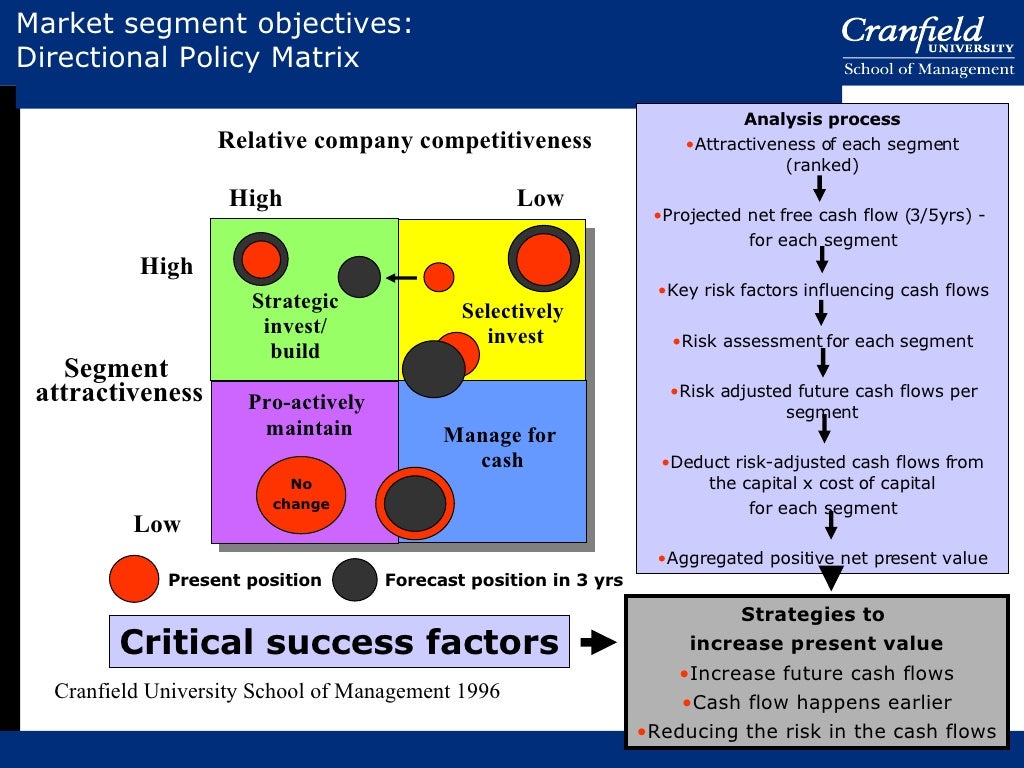 Market segment objectives:
Directional Policy Matrix

Cranfield
UNIVERSITY
School of Management

Relative company competitiveness

High

Low

High

Segment attractiveness

Low

Strategic invest/ build

Selectively invest

Pro-actively maintain

Manage for cash

No change

Present position

Forecast position in 3 yrs

Critical success factors

Cranfield University School of Management 1996

Analysis process
•Attractiveness of each segment (ranked)
•Projected net free cash flow (3/5yrs) - for each segment
•Key risk factors influencing cash flows
•Risk assessment for each segment
•Risk adjusted future cash flows per segment
•Deduct risk-adjusted cash flows from the capital x cost of capital for each segment
•Aggregated positive net present value

Strategies to increase present value
•Increase future cash flows
•Cash flow happens earlier
•Reducing the risk in the cash flows